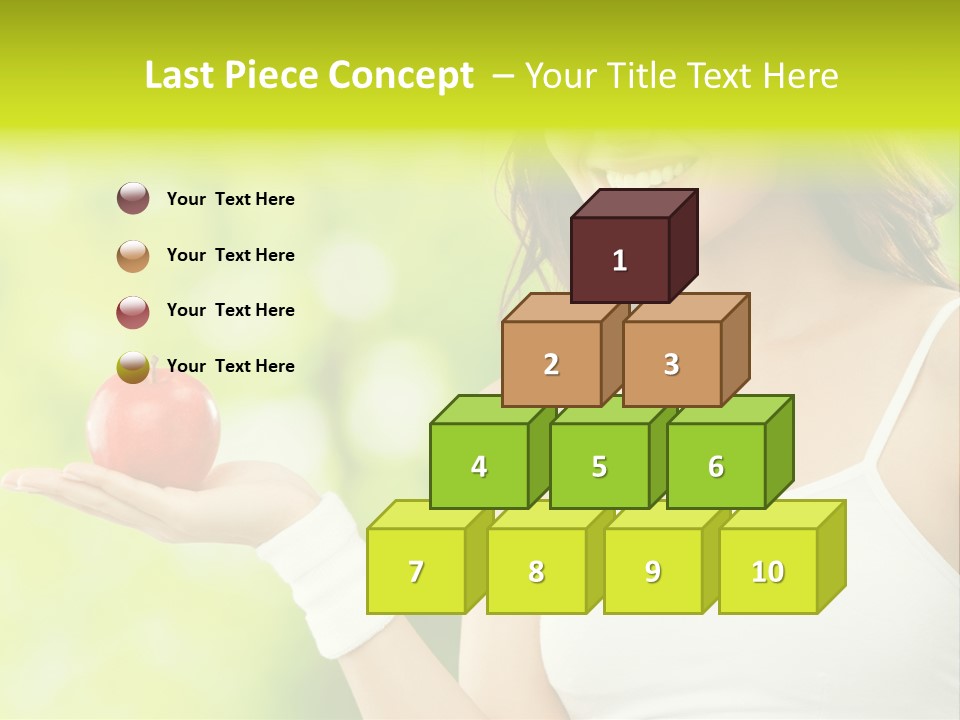 Last Piece Concept – Your Title Text Here

Your Text Here

Your Text Here

Your Text Here

Your Text Here

1

2 3

4 5 6

7 8 9 10